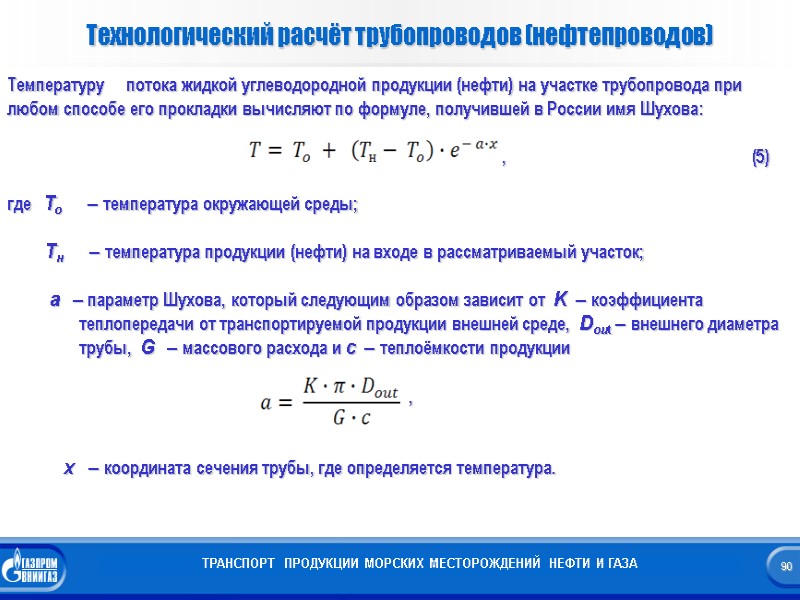 Технологический расчёт трубопроводов (нефтепроводов)

Температуру потока жидкой углеводородной продукции (нефти) на участке трубопровода при любом способе его прокладки вычисляют по формуле, получившей в России имя Шухова:

$T = T_o + (T_н - T_o) \cdot e^{-a \cdot x}$, (5)

где $T_o$ – температура окружающей среды;

$T_н$ – температура продукции (нефти) на входе в рассматриваемый участок;

$a$ – параметр Шухова, который следующим образом зависит от $K$ – коэффициента теплопередачи от транспортируемой продукции внешней среде, $D_{out}$ – внешнего диаметра трубы, $G$ – массового расхода и $c$ – теплоёмкости продукции

$a = \frac{K \cdot \pi \cdot D_{out}}{G \cdot c}$ ,

$x$ – координата сечения трубы, где определяется температура.

ГАЗПРОМ ВНИИГАЗ

ТРАНСПОРТ ПРОДУКЦИИ МОРСКИХ МЕСТОРОЖДЕНИЙ НЕФТИ И ГАЗА

90